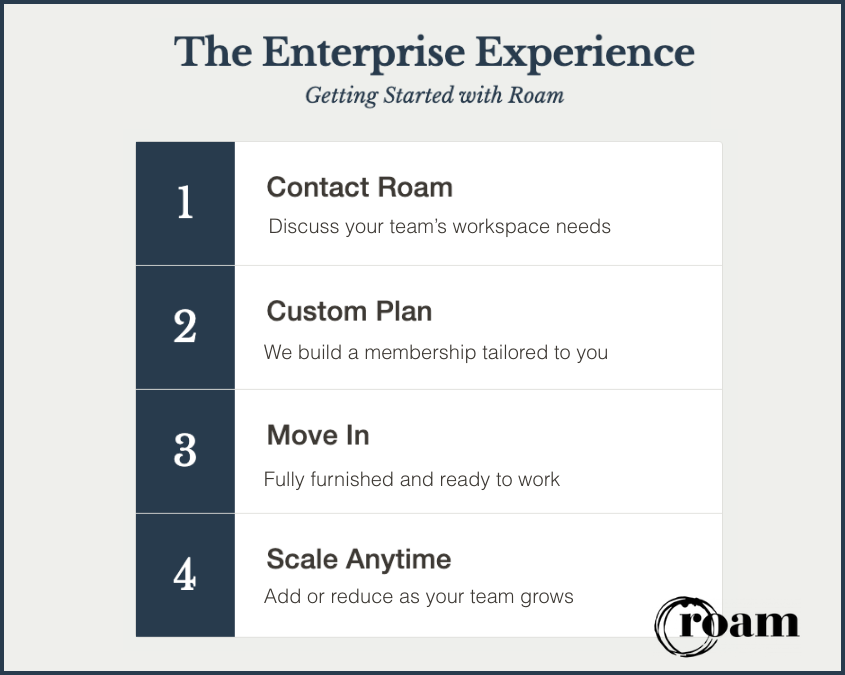 The Enterprise Experience
Getting Started with Roam

1
Contact Roam
Discuss your team's workspace needs

2
Custom Plan
We build a membership tailored to you

3
Move In
Fully furnished and ready to work

4
Scale Anytime
Add or reduce as your team grows

roam